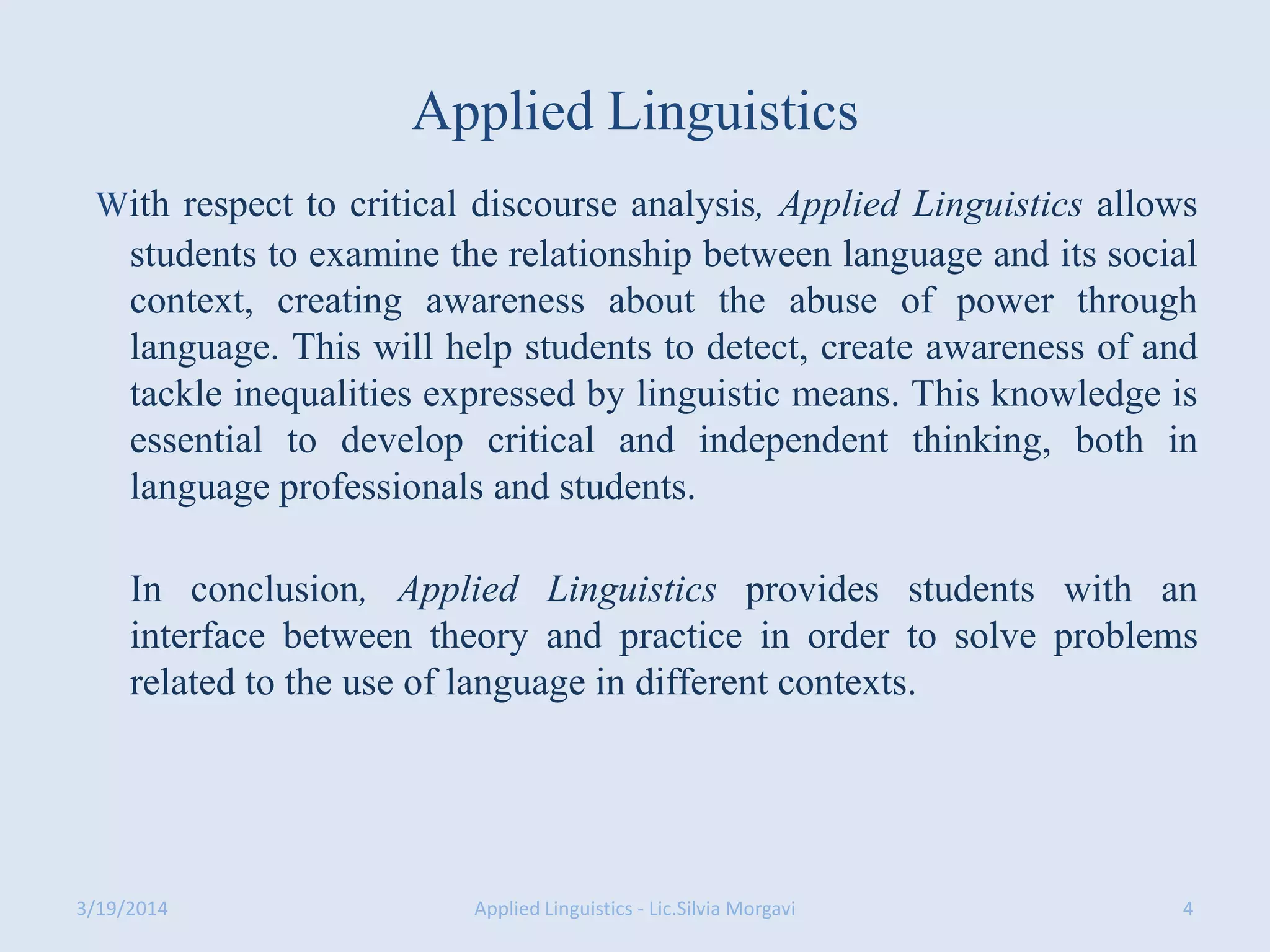 Applied Linguistics

With respect to critical discourse analysis, Applied Linguistics allows students to examine the relationship between language and its social context, creating awareness about the abuse of power through language. This will help students to detect, create awareness of and tackle inequalities expressed by linguistic means. This knowledge is essential to develop critical and independent thinking, both in language professionals and students.

In conclusion, Applied Linguistics provides students with an interface between theory and practice in order to solve problems related to the use of language in different contexts.

3/19/2014

Applied Linguistics - Lic.Silvia Morgavi

4